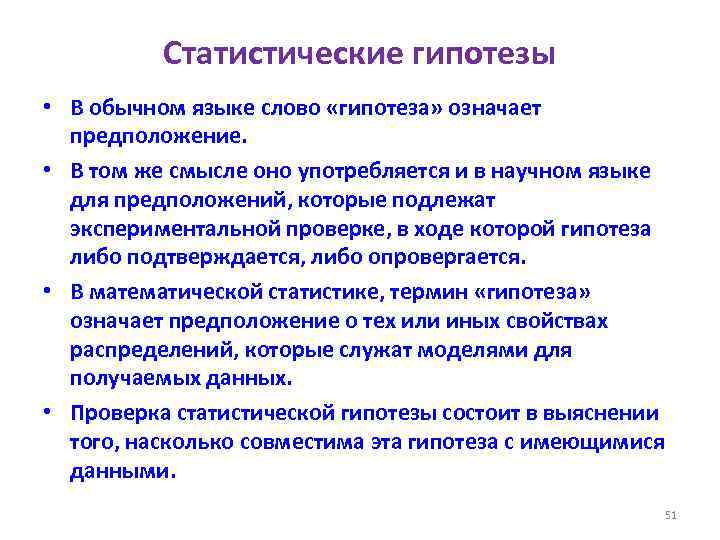 Статистические гипотезы

• В обычном языке слово «гипотеза» означает предположение.

• В том же смысле оно употребляется и в научном языке для предположений, которые подлежат экспериментальной проверке, в ходе которой гипотеза либо подтверждается, либо опровергается.

• В математической статистике, термин «гипотеза» означает предположение о тех или иных свойствах распределений, которые служат моделями для получаемых данных.

• Проверка статистической гипотезы состоит в выяснении того, насколько совместима эта гипотеза с имеющимися данными.

51